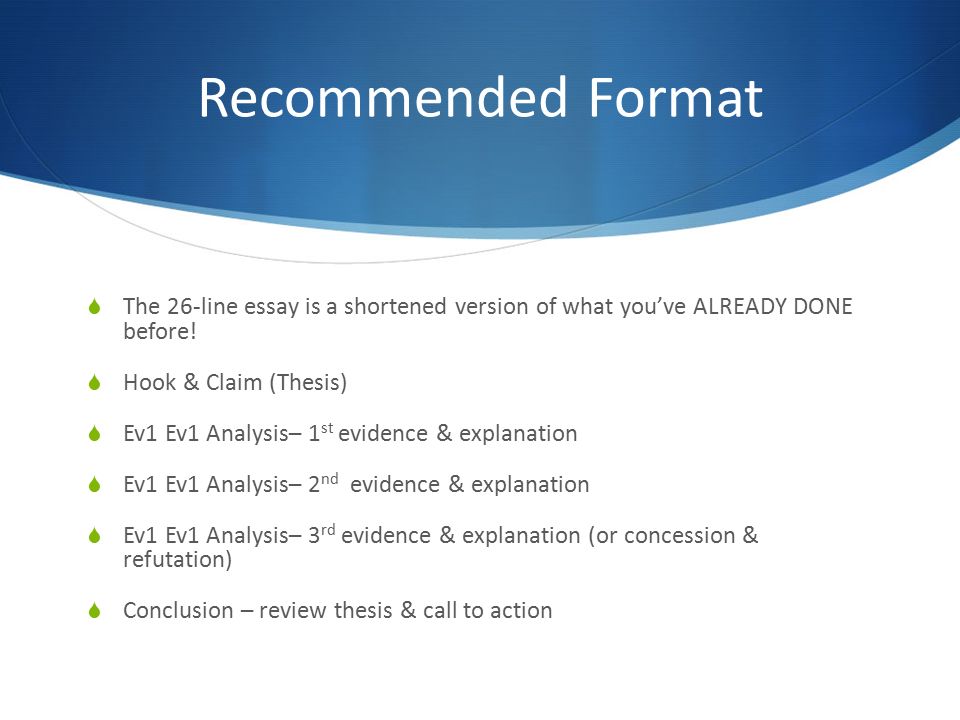 Recommended Format

The 26-line essay is a shortened version of what you've ALREADY DONE before!

Hook & Claim (Thesis)

Ev1 Ev1 Analysis– 1st evidence & explanation

Ev1 Ev1 Analysis– 2nd evidence & explanation

Ev1 Ev1 Analysis– 3rd evidence & explanation (or concession & refutation)

Conclusion – review thesis & call to action